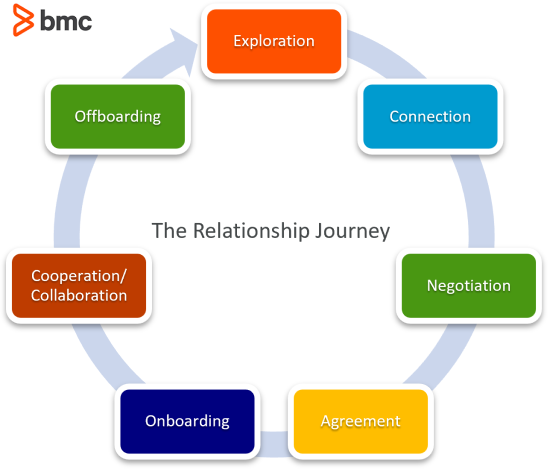 bmc

Exploration

Connection

Negotiation

Agreement

Onboarding

Cooperation/ Collaboration

Offboarding

The Relationship Journey